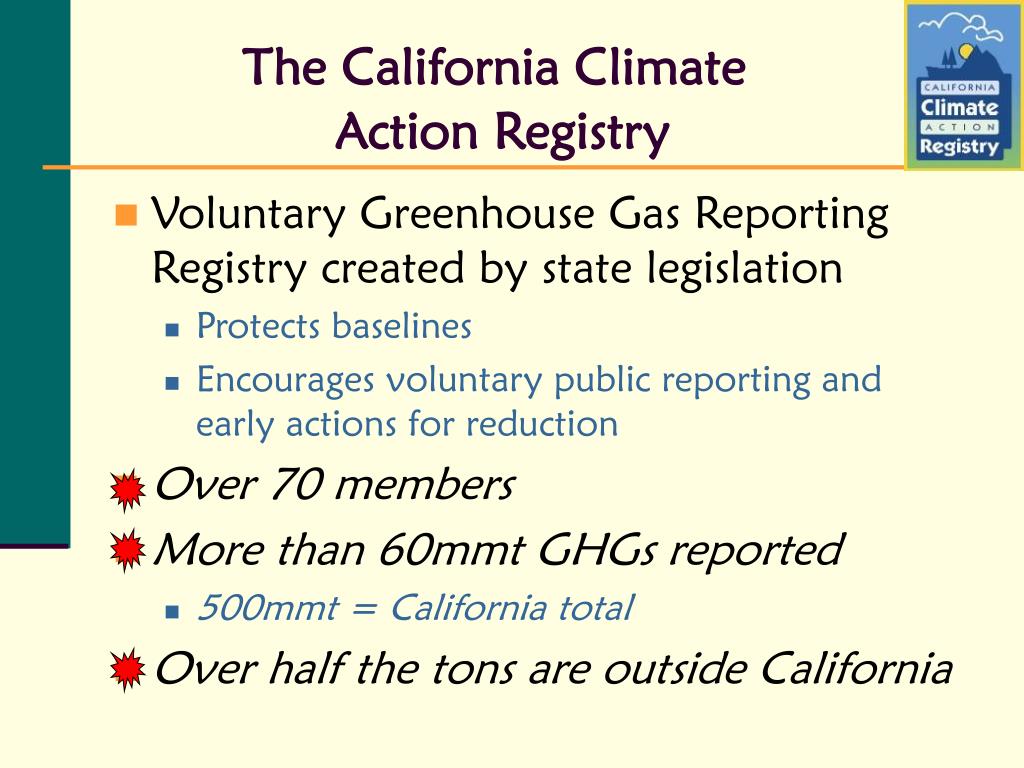 The California Climate Action Registry

CALIFORNIA
Climate
ACTION
Registry

Voluntary Greenhouse Gas Reporting Registry created by state legislation

Protects baselines

Encourages voluntary public reporting and early actions for reduction

Over 70 members

More than 60mmt GHGs reported

500mmt = California total

Over half the tons are outside California